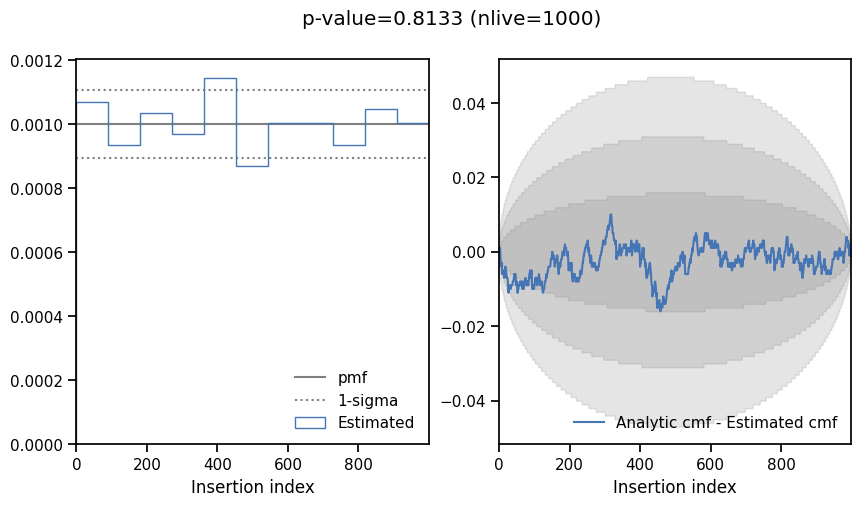 p-value=0.8133 (nlive=1000)

0.0012
0.0010
0.0008
0.0006
0.0004
0.0002
0.0000

pmf
1-sigma
Estimated

0
200
400
600
800
Insertion index

0.04
0.02
0.00
−0.02
−0.04

Analytic cmf - Estimated cmf

0
200
400
600
800
Insertion index